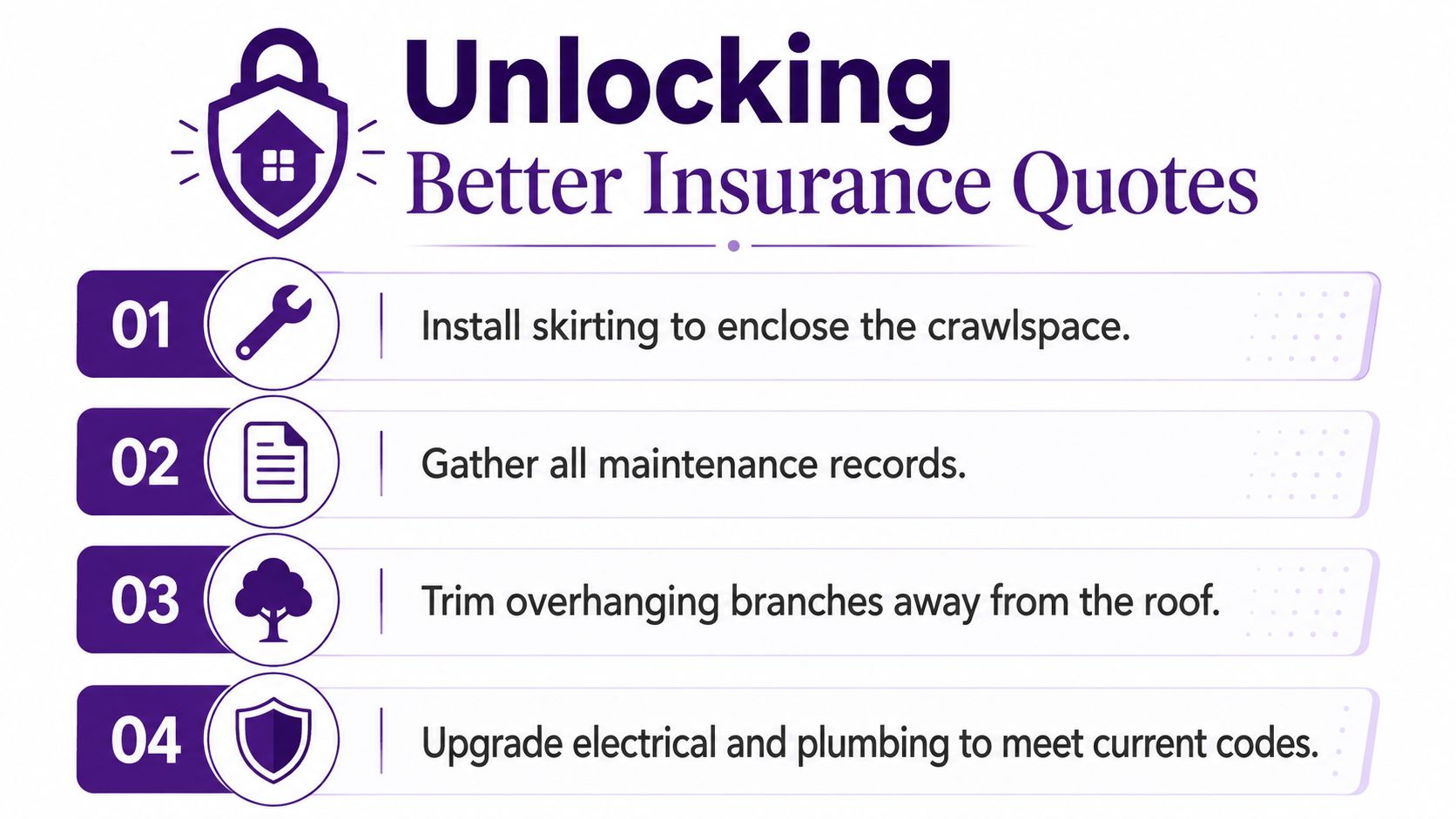 Unlocking
Better Insurance Quotes

01 Install skirting to enclose the crawlspace.

02 Gather all maintenance records.

03 Trim overhanging branches away from the roof.

04 Upgrade electrical and plumbing to meet current codes.